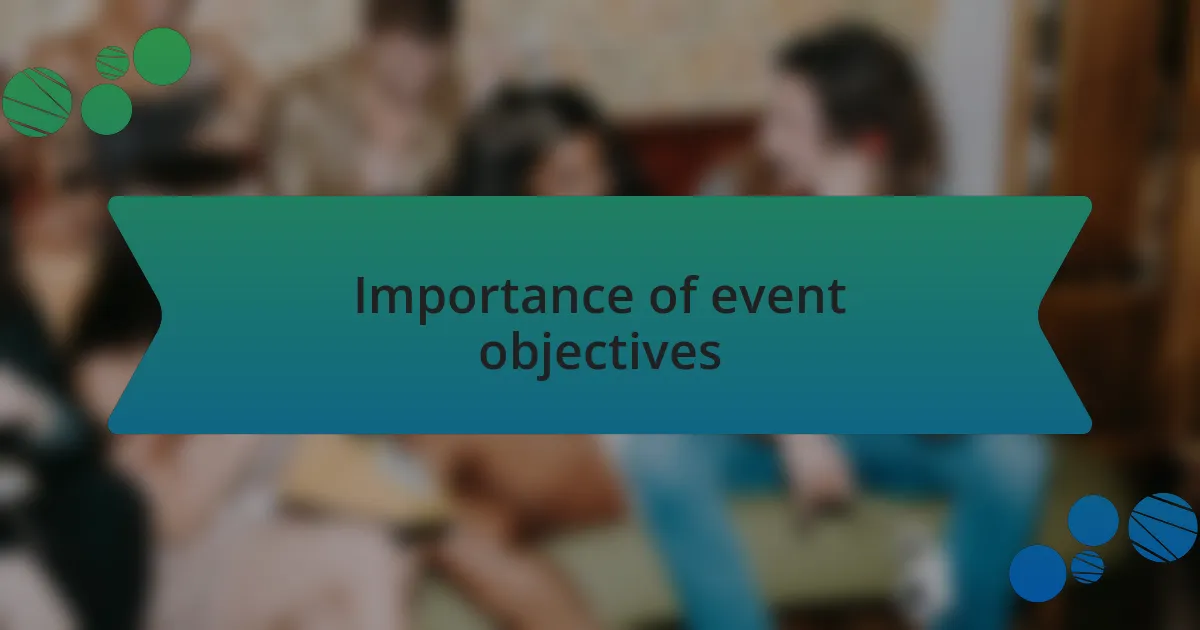 Importance of event objectives